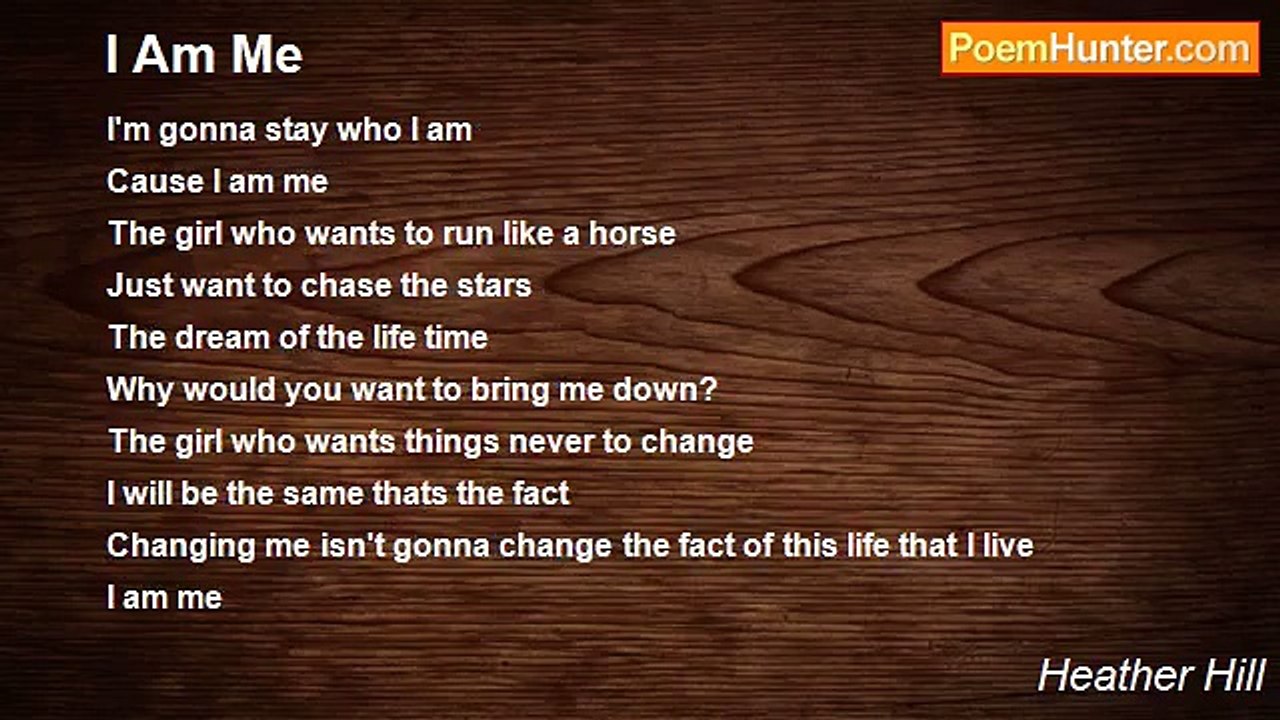 I Am Me

PoemHunter.com

I'm gonna stay who I am
Cause I am me
The girl who wants to run like a horse
Just want to chase the stars
The dream of the life time
Why would you want to bring me down?
The girl who wants things never to change
I will be the same thats the fact
Changing me isn't gonna change the fact of this life that I live
I am me

Heather Hill